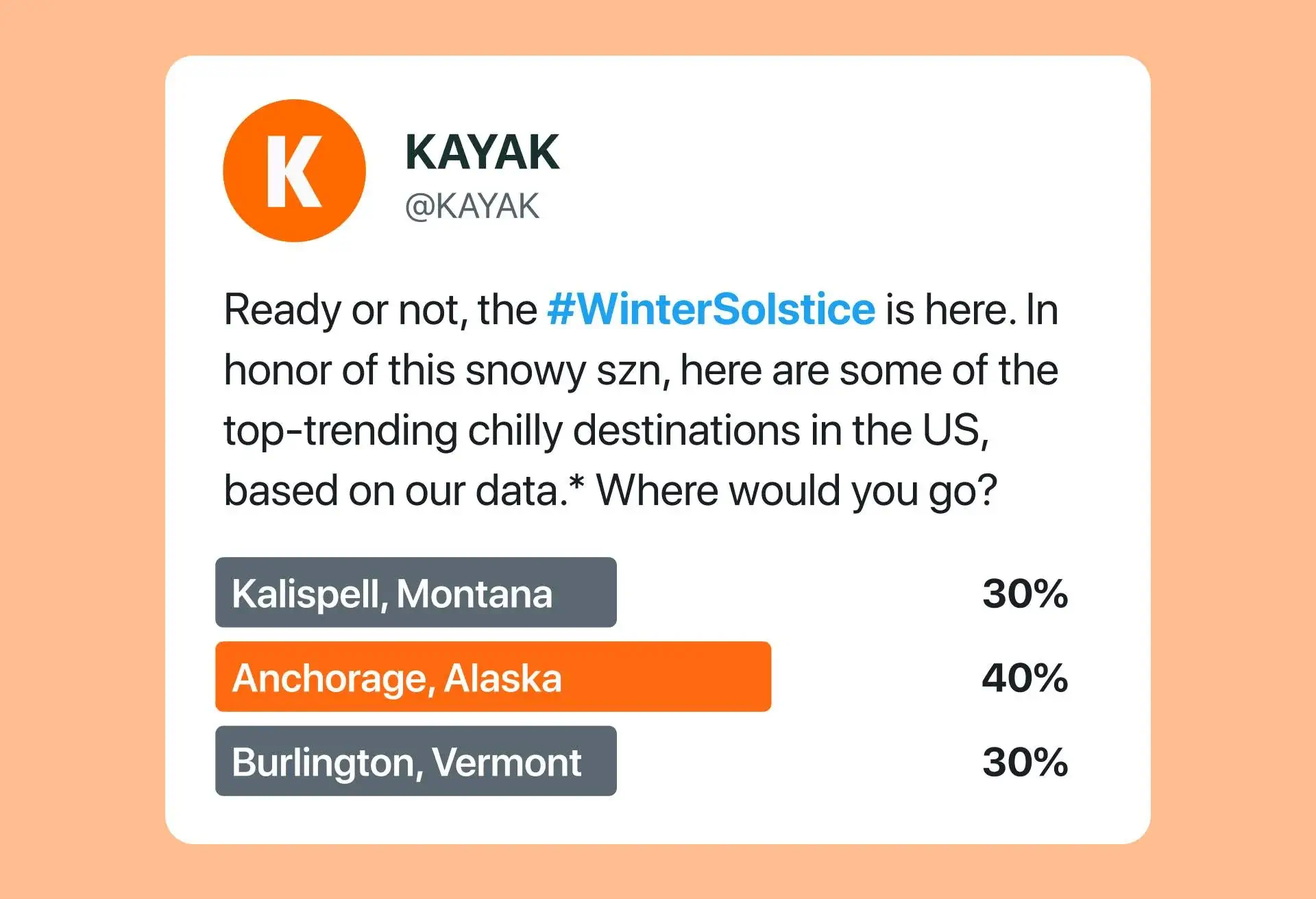 K

KAYAK
@KAYAK

Ready or not, the #WinterSolstice is here. In honor of this snowy szn, here are some of the top-trending chilly destinations in the US, based on our data.* Where would you go?

Kalispell, Montana 30%
Anchorage, Alaska 40%
Burlington, Vermont 30%